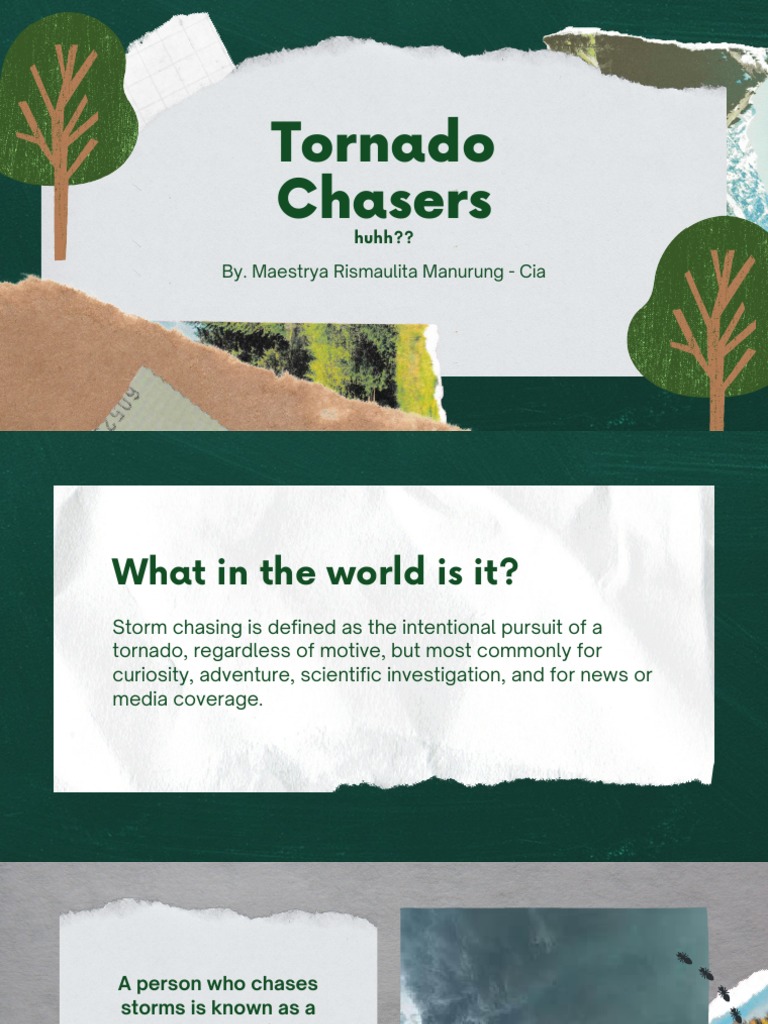 Tornado Chasers
huhh??
By. Maestrya Rismaulita Manurung - Cia

What in the world is it?

Storm chasing is defined as the intentional pursuit of a tornado, regardless of motive, but most commonly for curiosity, adventure, scientific investigation, and for news or media coverage.

A person who chases storms is known as a